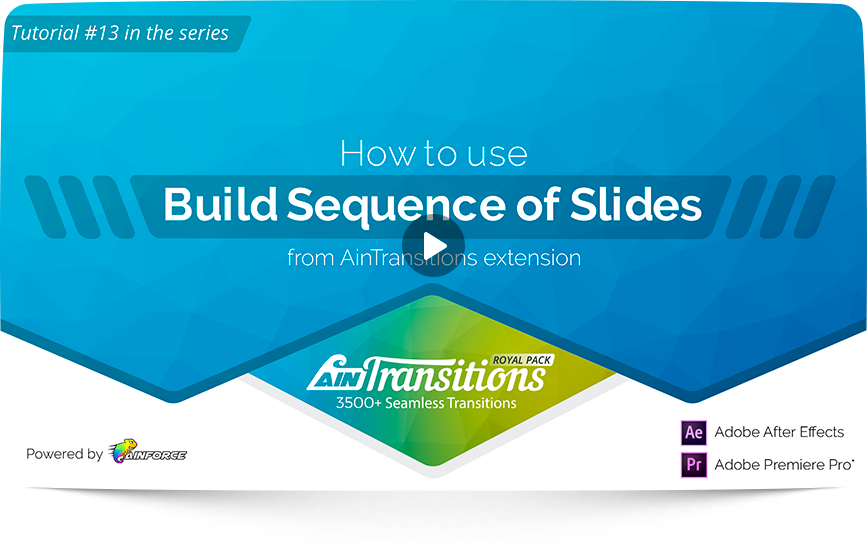 Tutorial #13 in the series

How to use

Build Sequence of Slides

from AinTransitions extension

AinTransitions ROYAL PACK

3500+ Seamless Transitions

Powered by AINFORCE

Ae Adobe After Effects

Pr Adobe Premiere Pro*